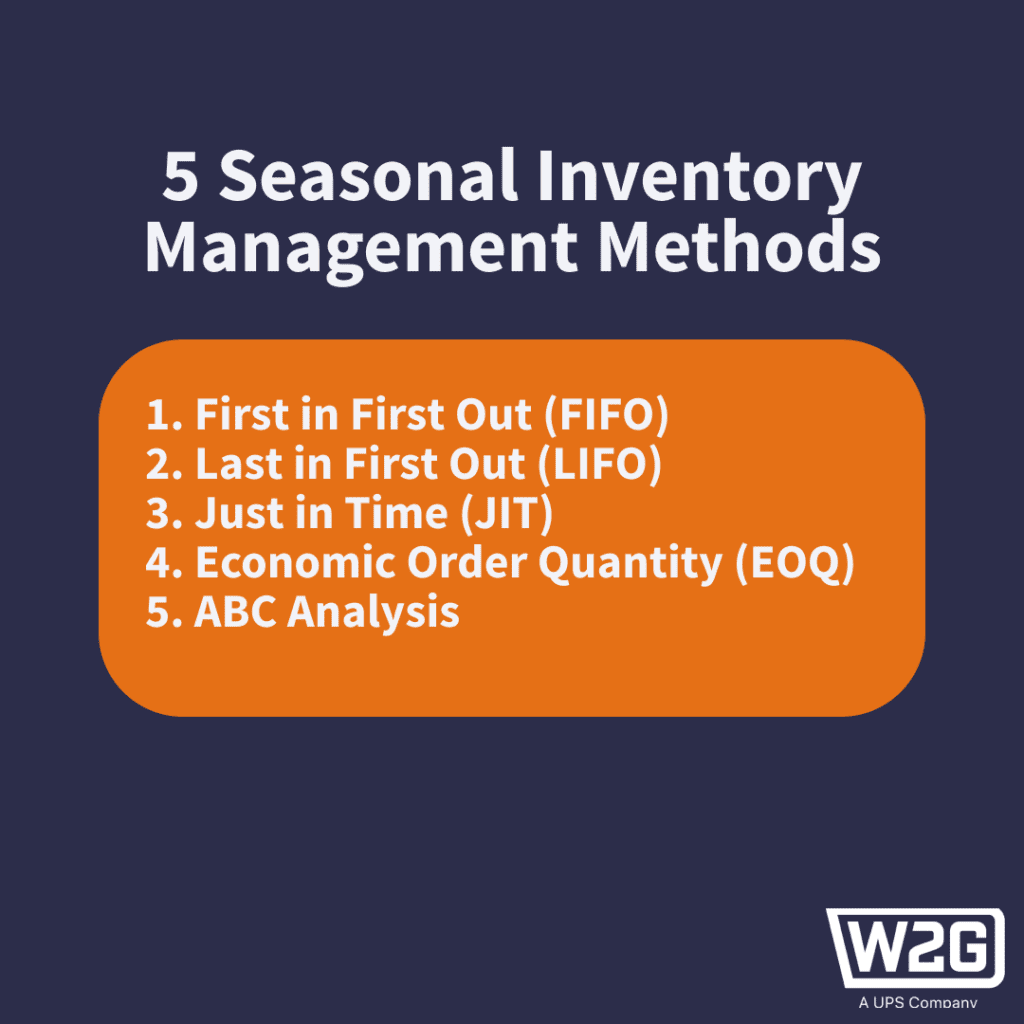 5 Seasonal Inventory Management Methods

1. First in First Out (FIFO)
2. Last in First Out (LIFO)
3. Just in Time (JIT)
4. Economic Order Quantity (EOQ)
5. ABC Analysis

W2G
A UPS Company